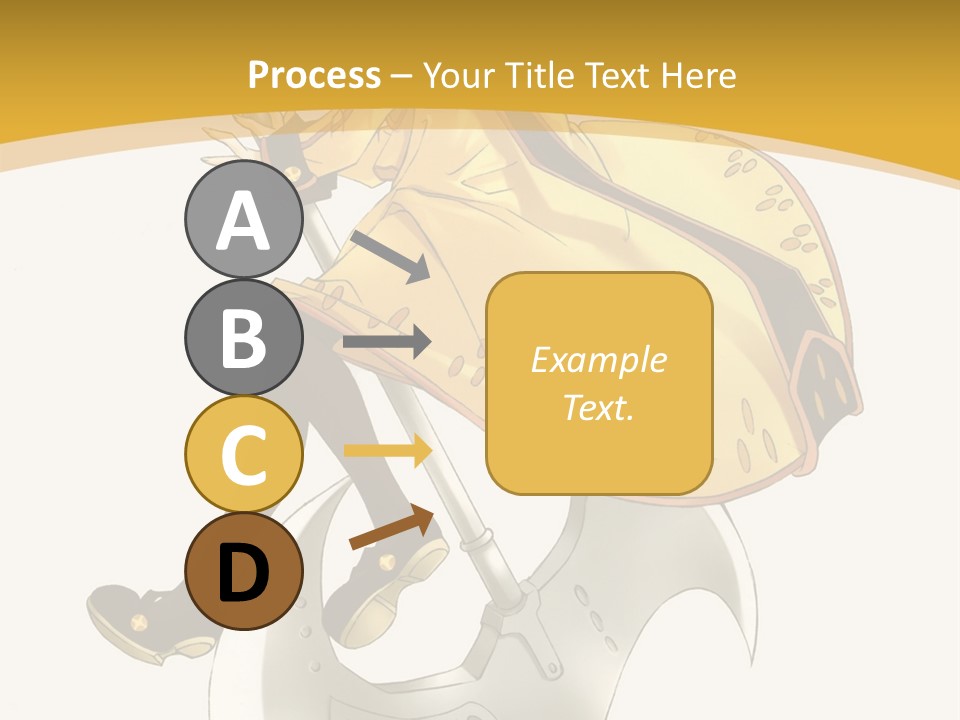 Process – Your Title Text Here

A

B

C

D

Example Text.